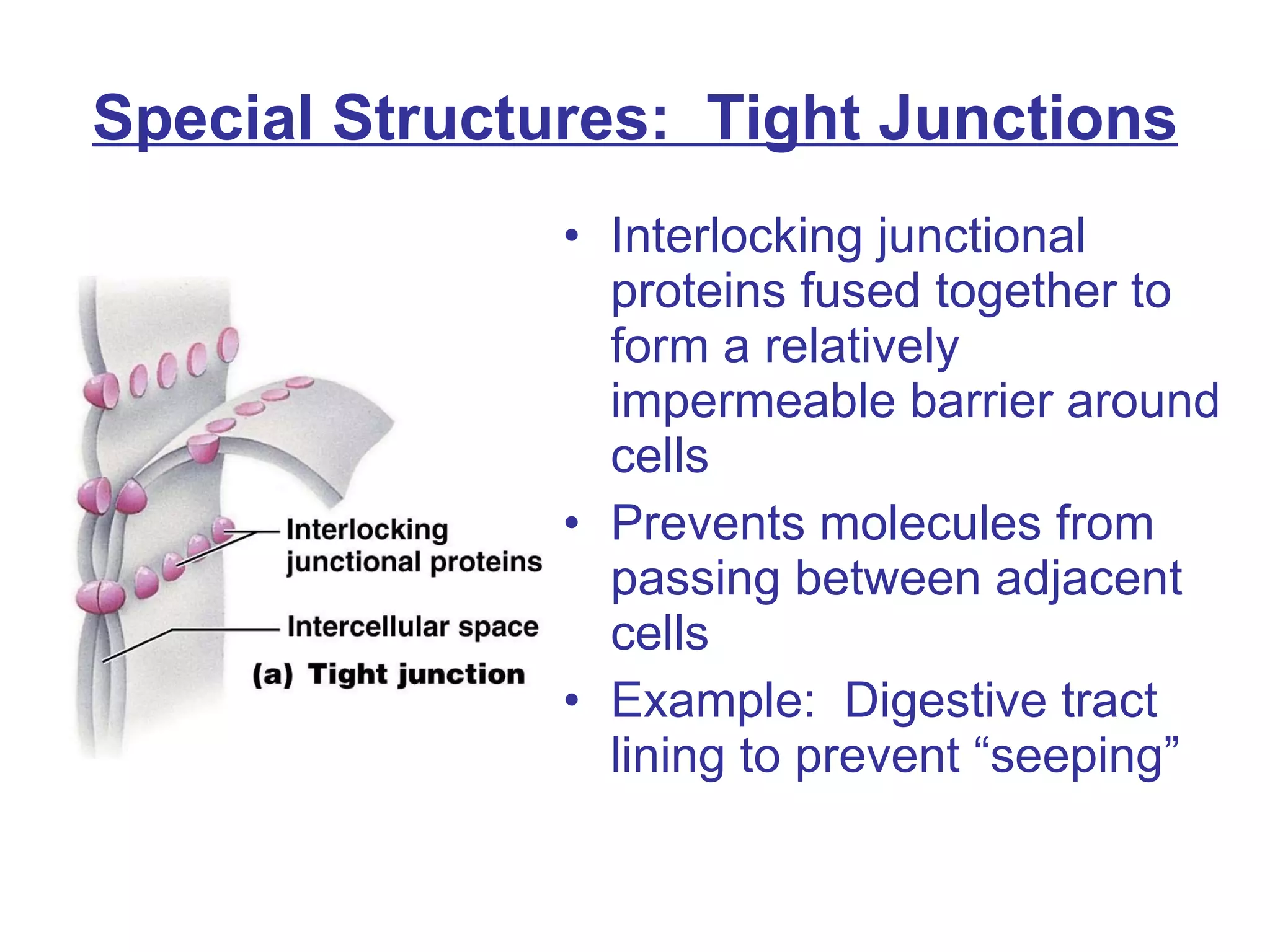 Special Structures:  Tight Junctions

Interlocking junctional proteins

Intercellular space

(a) Tight junction

• Interlocking junctional proteins fused together to form a relatively impermeable barrier around cells
• Prevents molecules from passing between adjacent cells
• Example:  Digestive tract lining to prevent “seeping”